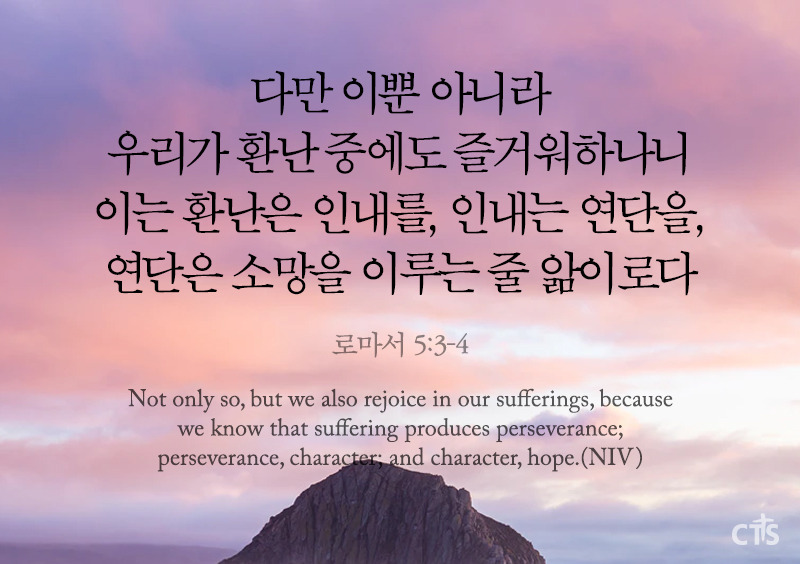 다만 이뿐 아니라
우리가 환난 중에도 즐거워하나니
이는 환난은 인내를, 인내는 연단을,
연단은 소망을 이루는 줄 앎이로다

로마서 5:3-4

Not only so, but we also rejoice in our sufferings, because we know that suffering produces perseverance; perseverance, character; and character, hope.(NIV)

CTS